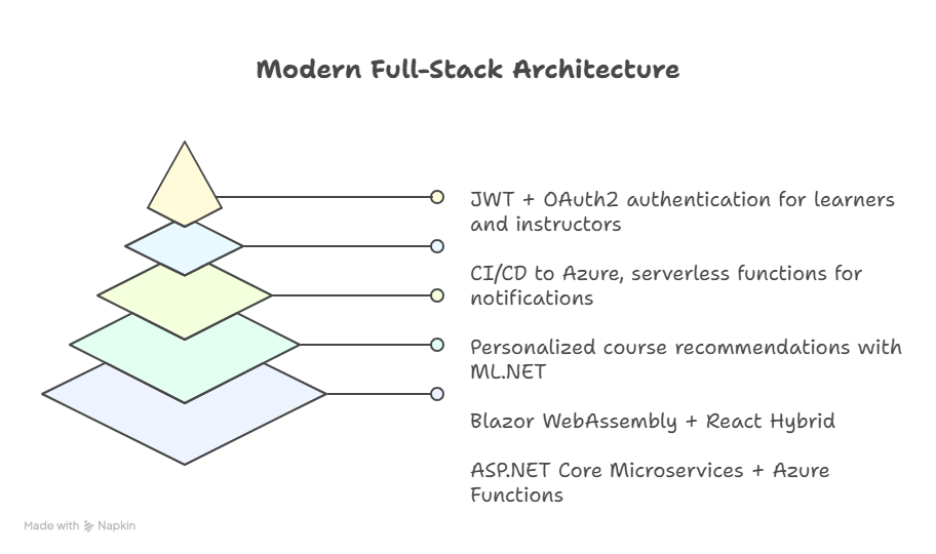 Modern Full-Stack Architecture

JWT + OAuth2 authentication for learners and instructors

CI/CD to Azure, serverless functions for notifications

Personalized course recommendations with ML.NET

Blazor WebAssembly + React Hybrid

ASP.NET Core Microservices + Azure Functions

Made with Napkin